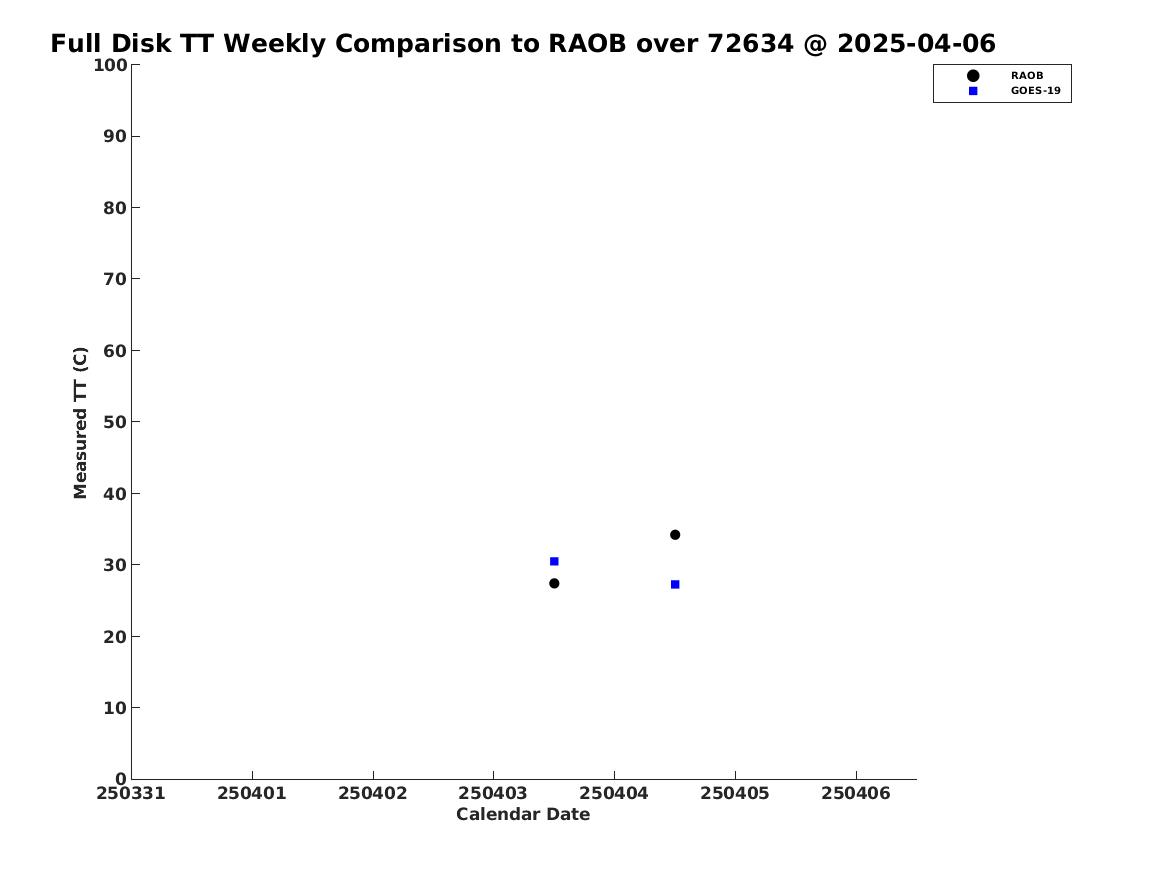 Full Disk TT Weekly Comparison to RAOB over 72634 @ 2025-04-06

RAOB
GOES-19

Measured TT (C)

100
90
80
70
60
50
40
30
20
10
0

250331 250401 250402 250403 250404 250405 250406

Calendar Date